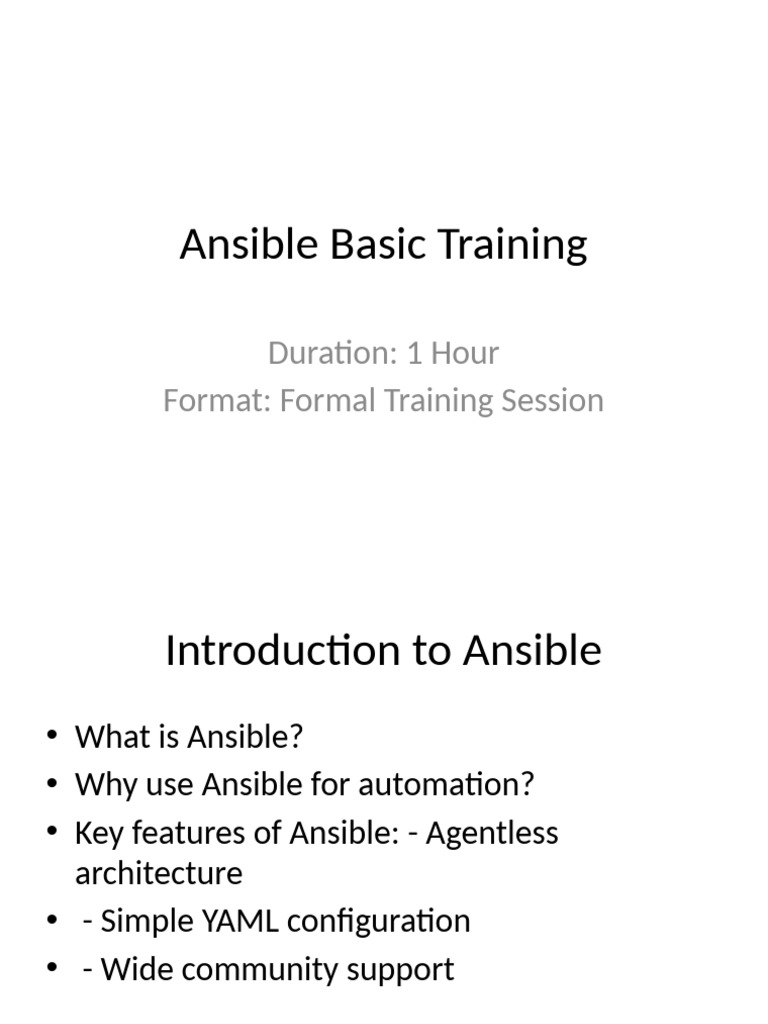 Ansible Basic Training

Duration: 1 Hour
Format: Formal Training Session

Introduction to Ansible

• What is Ansible?
• Why use Ansible for automation?
• Key features of Ansible: - Agentless architecture
• - Simple YAML configuration
• - Wide community support